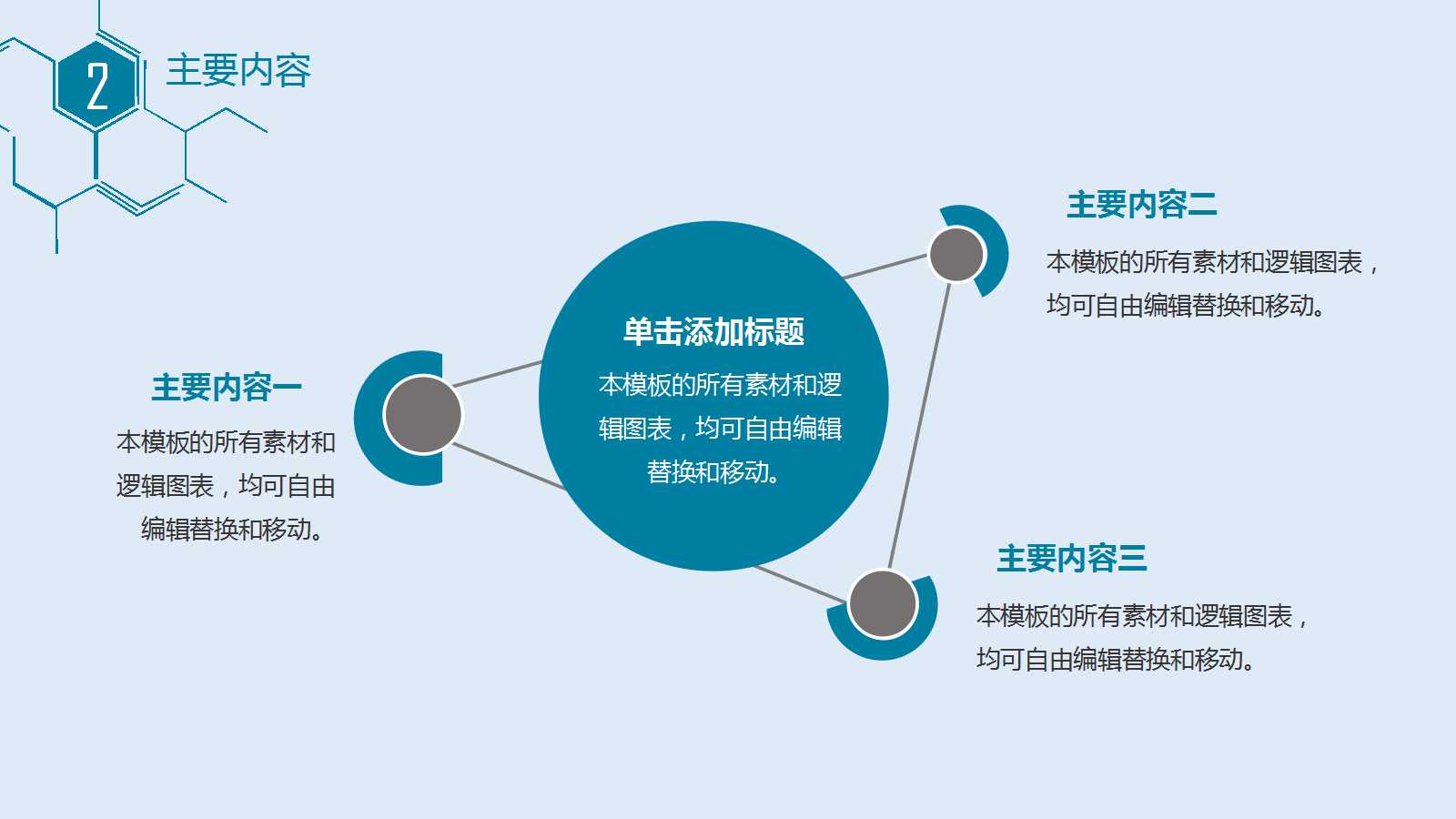 2

主要内容

主要内容一

本模板的所有素材和逻辑图表，均可自由编辑替换和移动。

单击添加标题

本模板的所有素材和逻辑图表，均可自由编辑替换和移动。

主要内容二

本模板的所有素材和逻辑图表，均可自由编辑替换和移动。

主要内容三

本模板的所有素材和逻辑图表，均可自由编辑替换和移动。